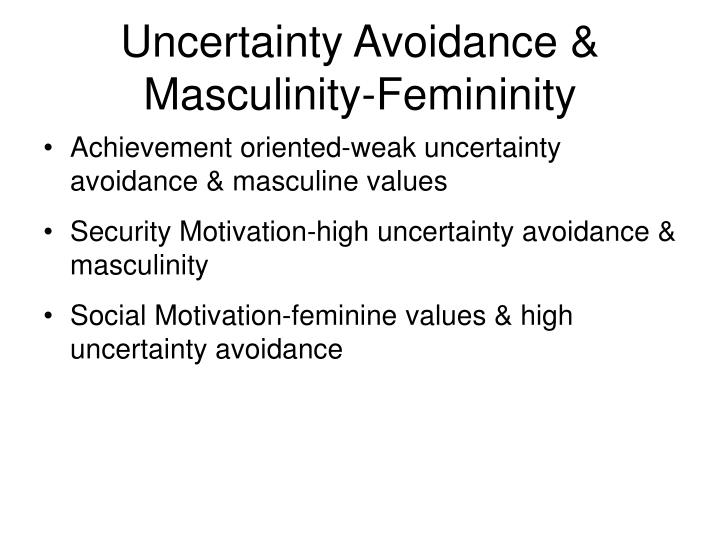 Uncertainty Avoidance & Masculinity-Femininity

• Achievement oriented-weak uncertainty avoidance & masculine values

• Security Motivation-high uncertainty avoidance & masculinity

• Social Motivation-feminine values & high uncertainty avoidance